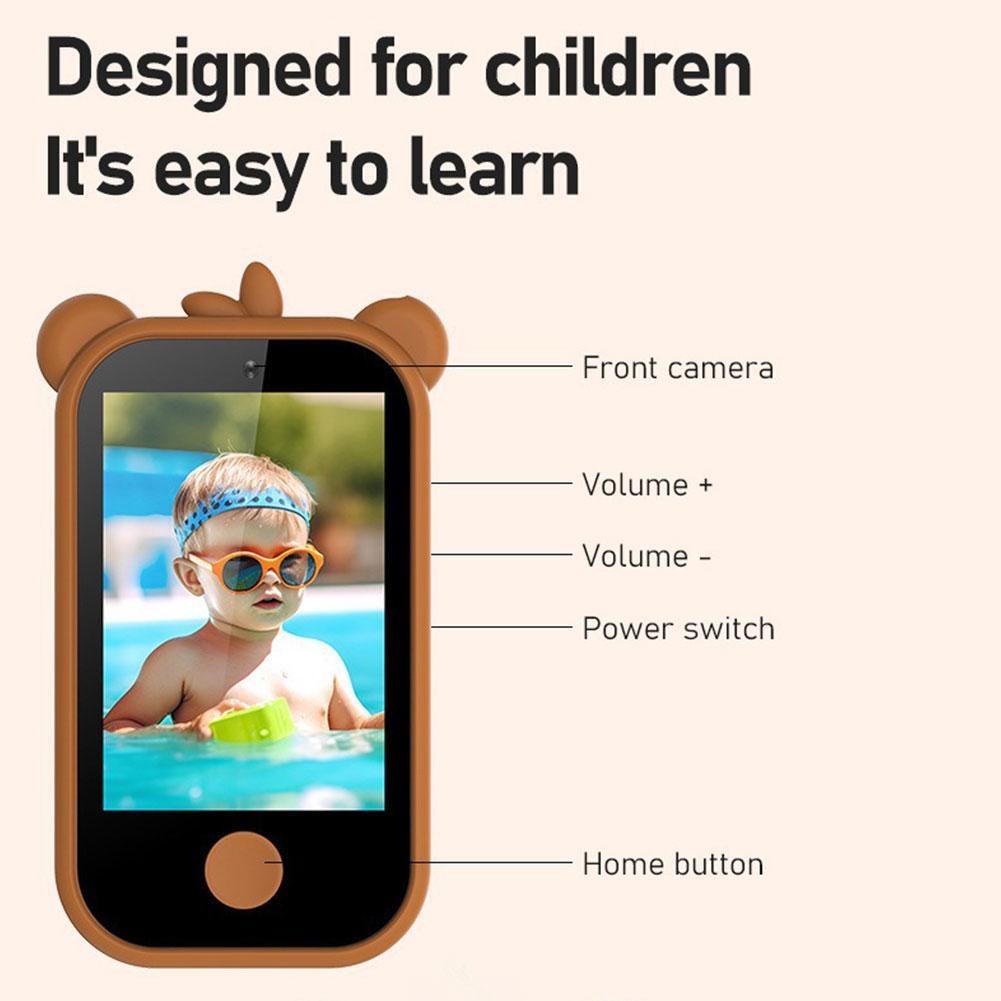 Designed for children
It's easy to learn

Front camera

Volume +

Volume -

Power switch

Home button